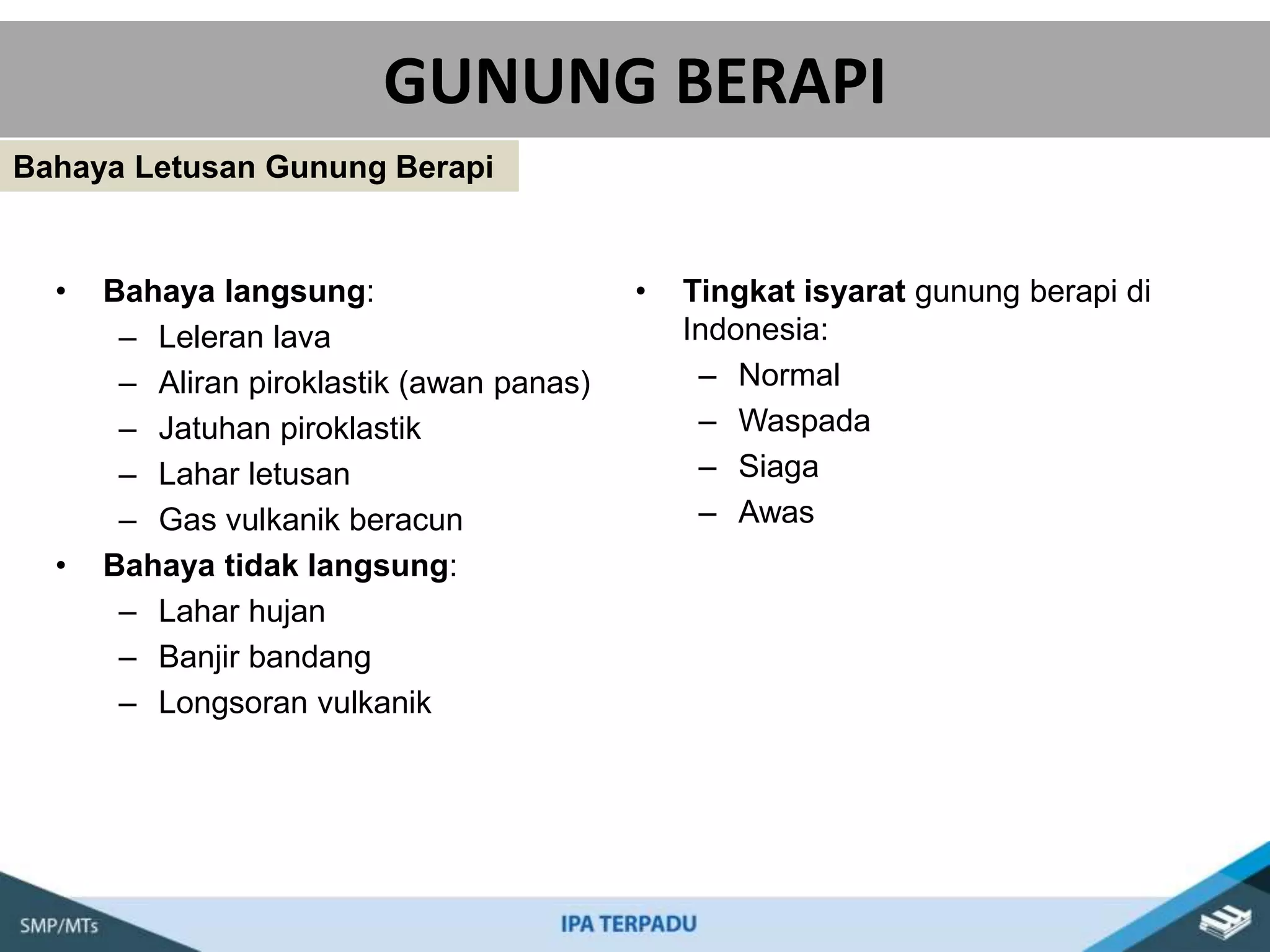 GUNUNG BERAPI

Bahaya Letusan Gunung Berapi

• Bahaya langsung:
– Leleran lava
– Aliran piroklastik (awan panas)
– Jatuhan piroklastik
– Lahar letusan
– Gas vulkanik beracun
• Bahaya tidak langsung:
– Lahar hujan
– Banjir bandang
– Longsoran vulkanik

• Tingkat isyarat gunung berapi di Indonesia:
– Normal
– Waspada
– Siaga
– Awas

SMP/MTs

IPA TERPADU